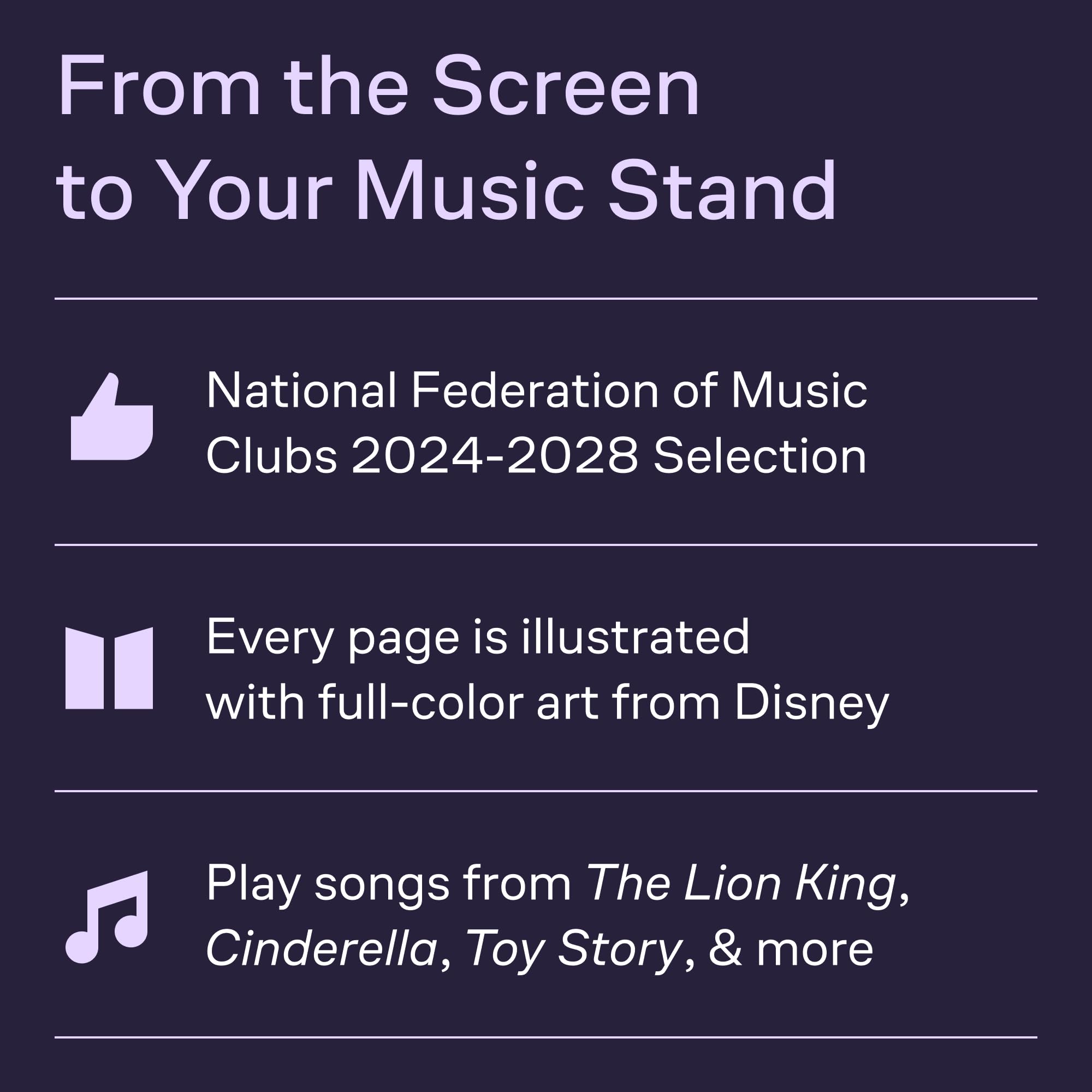 From the Screen to Your Music Stand

National Federation of Music Clubs 2024-2028 Selection

Every page is illustrated with full-color art from Disney

Play songs from The Lion King, Cinderella, Toy Story, & more